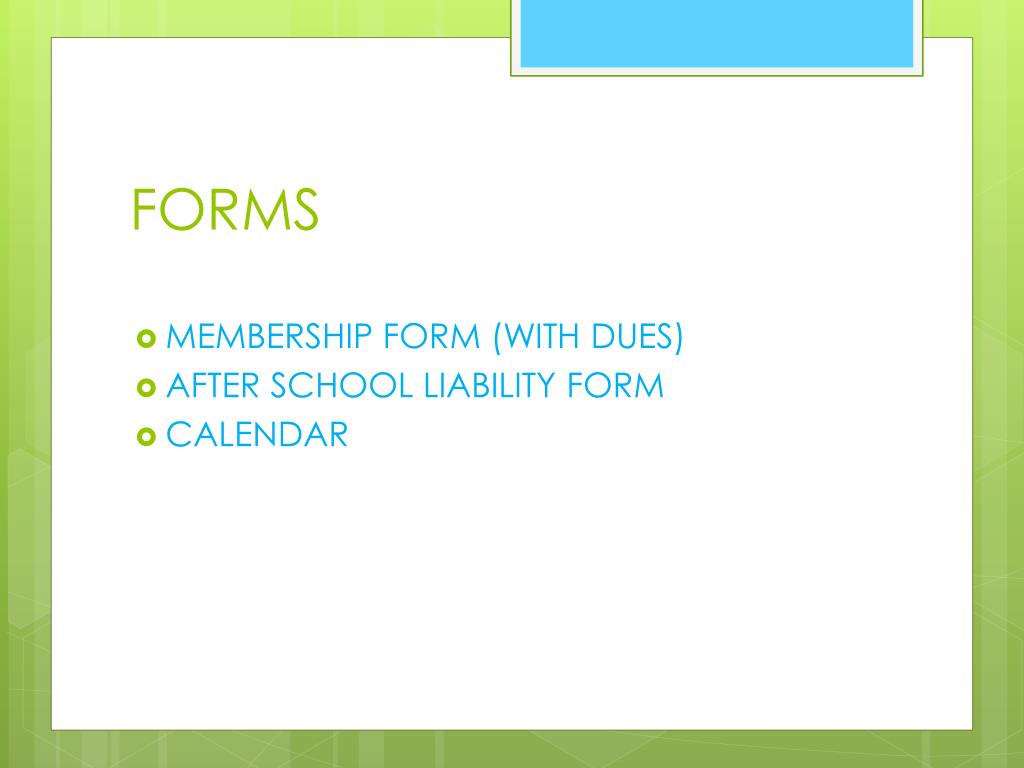 FORMS

MEMBERSHIP FORM (WITH DUES)
AFTER SCHOOL LIABILITY FORM
CALENDAR